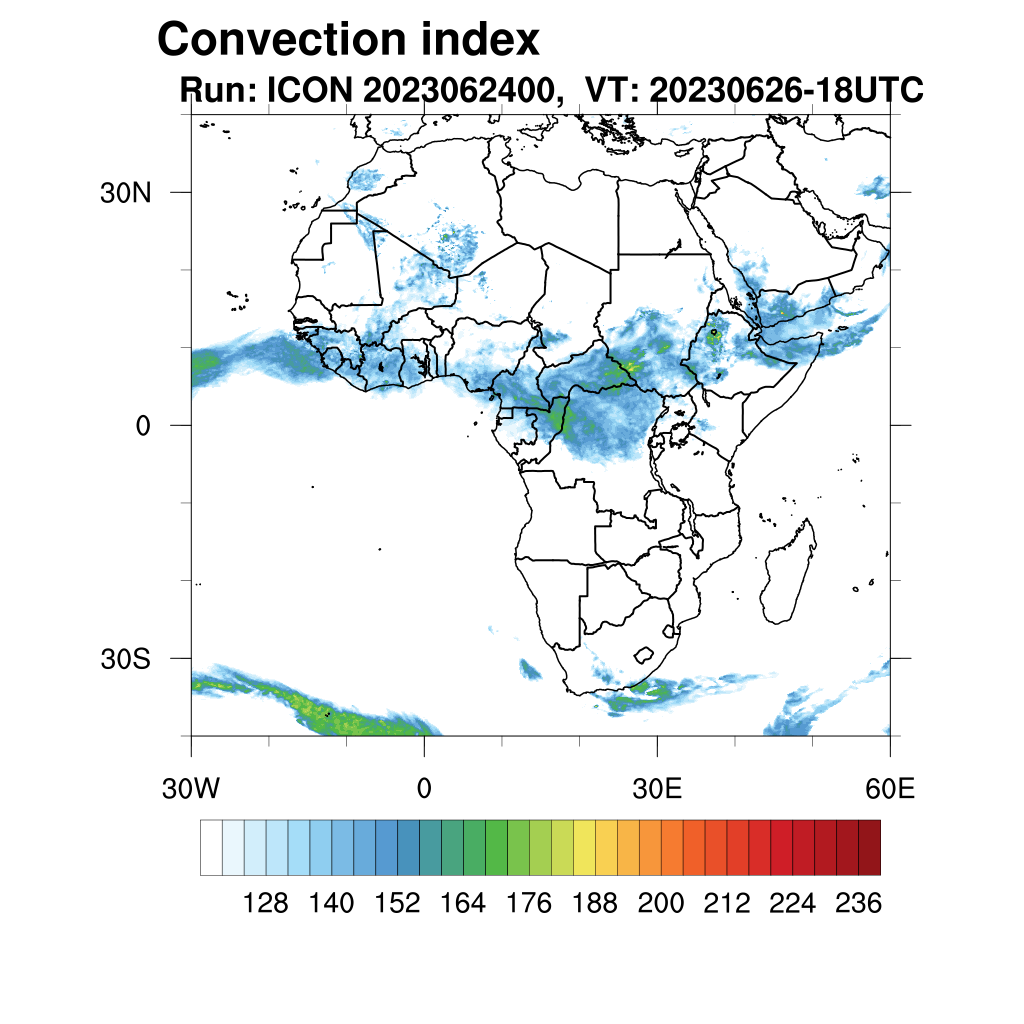 Convection index
Run: ICON 2023062400, VT: 20230626-18UTC

30N
0
30S

30W
0
30E
60E

128 140 152 164 176 188 200 212 224 236